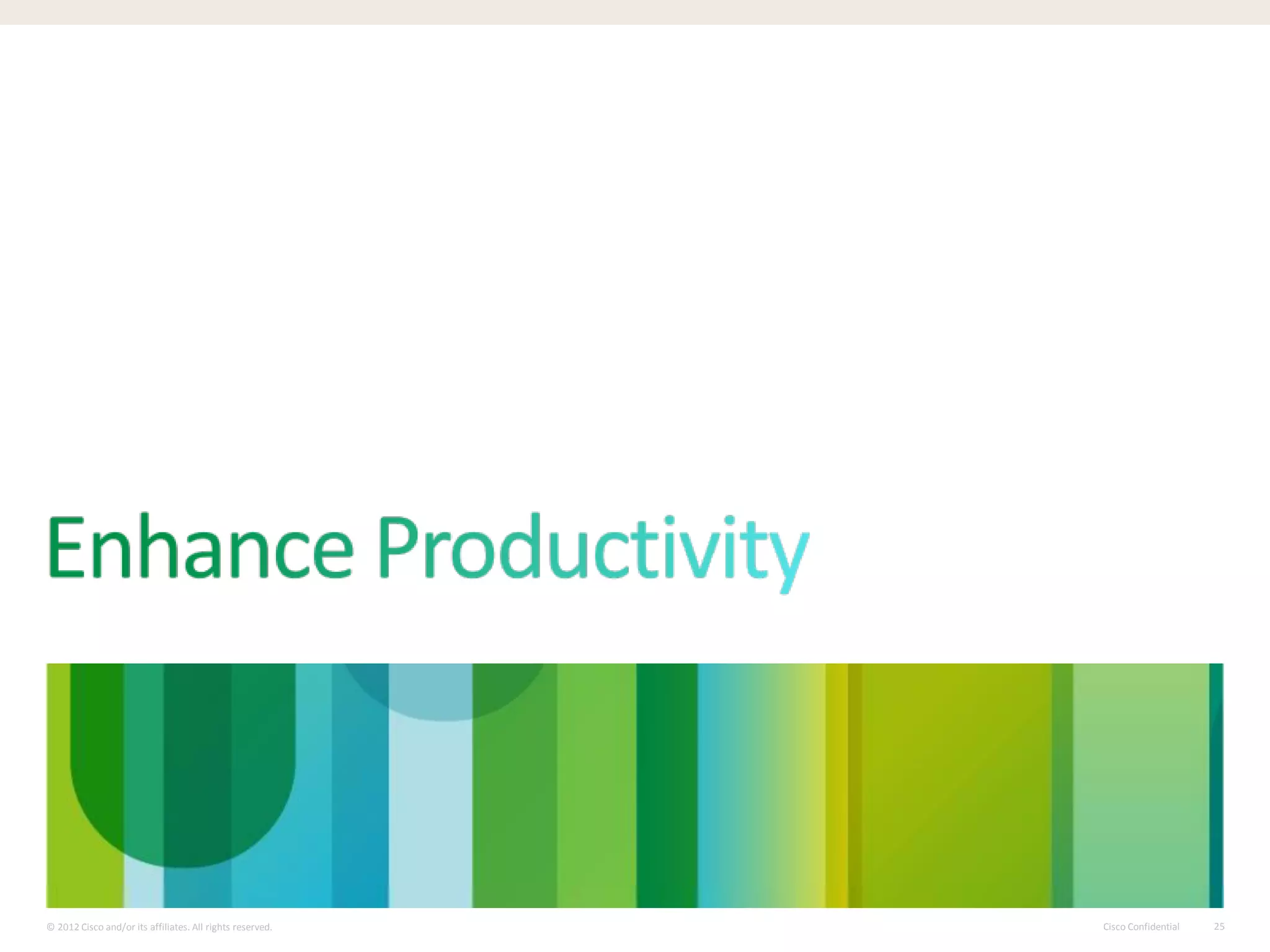 Enhance Productivity

© 2012 Cisco and/or its affiliates. All rights reserved.

Cisco Confidential

25